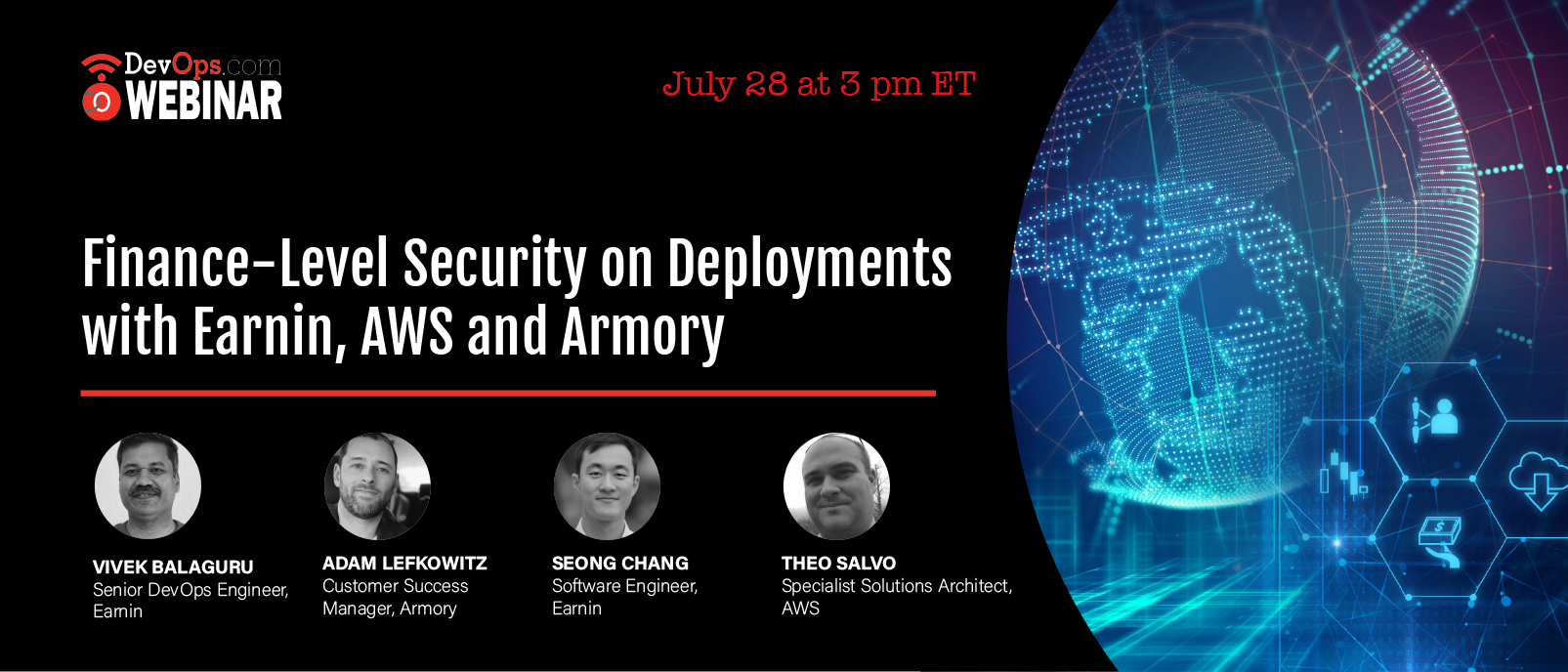 DevOps.com WEBINAR

July 28 at 3 pm ET

Finance-Level Security on Deployments with Earnin, AWS and Armory

VIVEK BALAGURU
Senior DevOps Engineer, Earnin

ADAM LEFKOWITZ
Customer Success Manager, Armory

SEONG CHANG
Software Engineer, Earnin

THEO SALVO
Specialist Solutions Architect, AWS